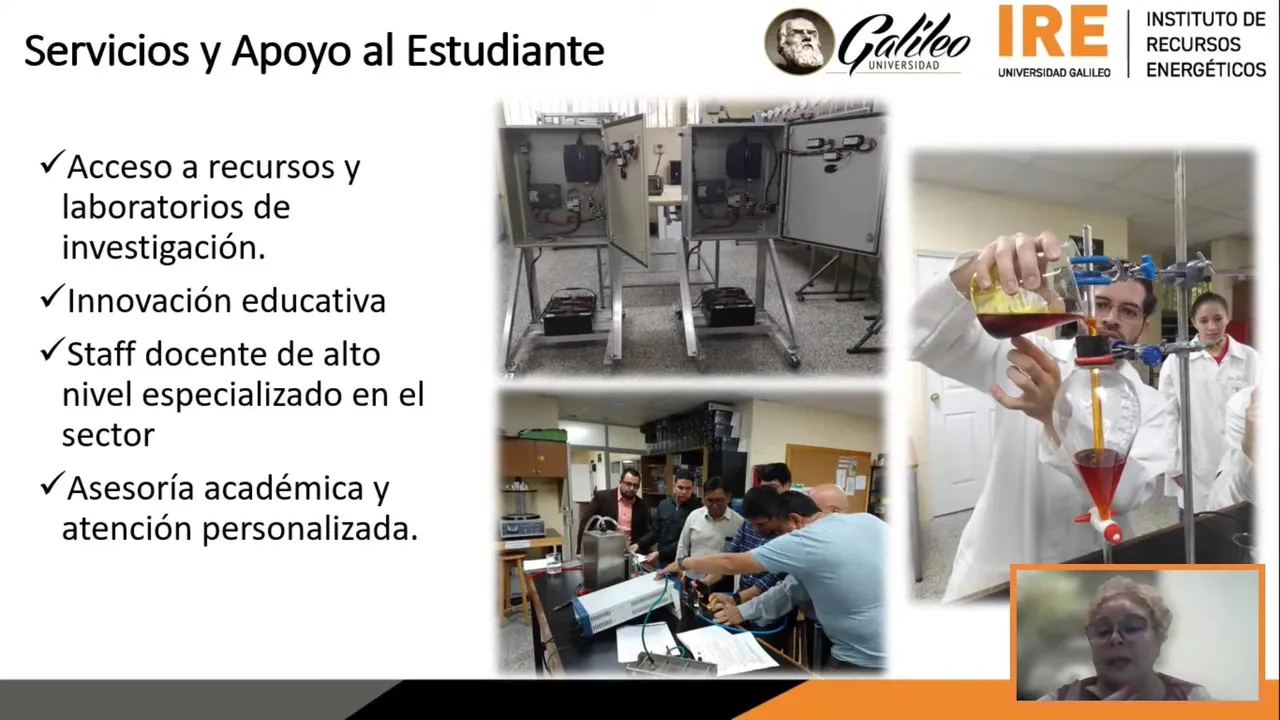 Servicios y Apoyo al Estudiante

Galileo UNIVERSIDAD

IRE UNIVERSIDAD GALILEO

INSTITUTO DE RECURSOS ENERGÉTICOS

✓Acceso a recursos y laboratorios de investigación.

✓Innovación educativa

✓Staff docente de alto nivel especializado en el sector

✓Asesoría académica y atención personalizada.